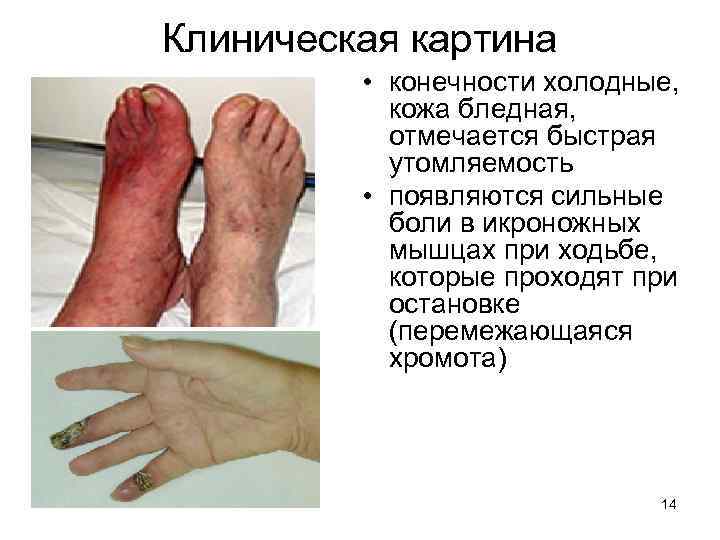 Клиническая картина

• конечности холодные, кожа бледная, отмечается быстрая утомляемость
• появляются сильные боли в икроножных мышцах при ходьбе, которые проходят при остановке (перемежающаяся хромота)

14